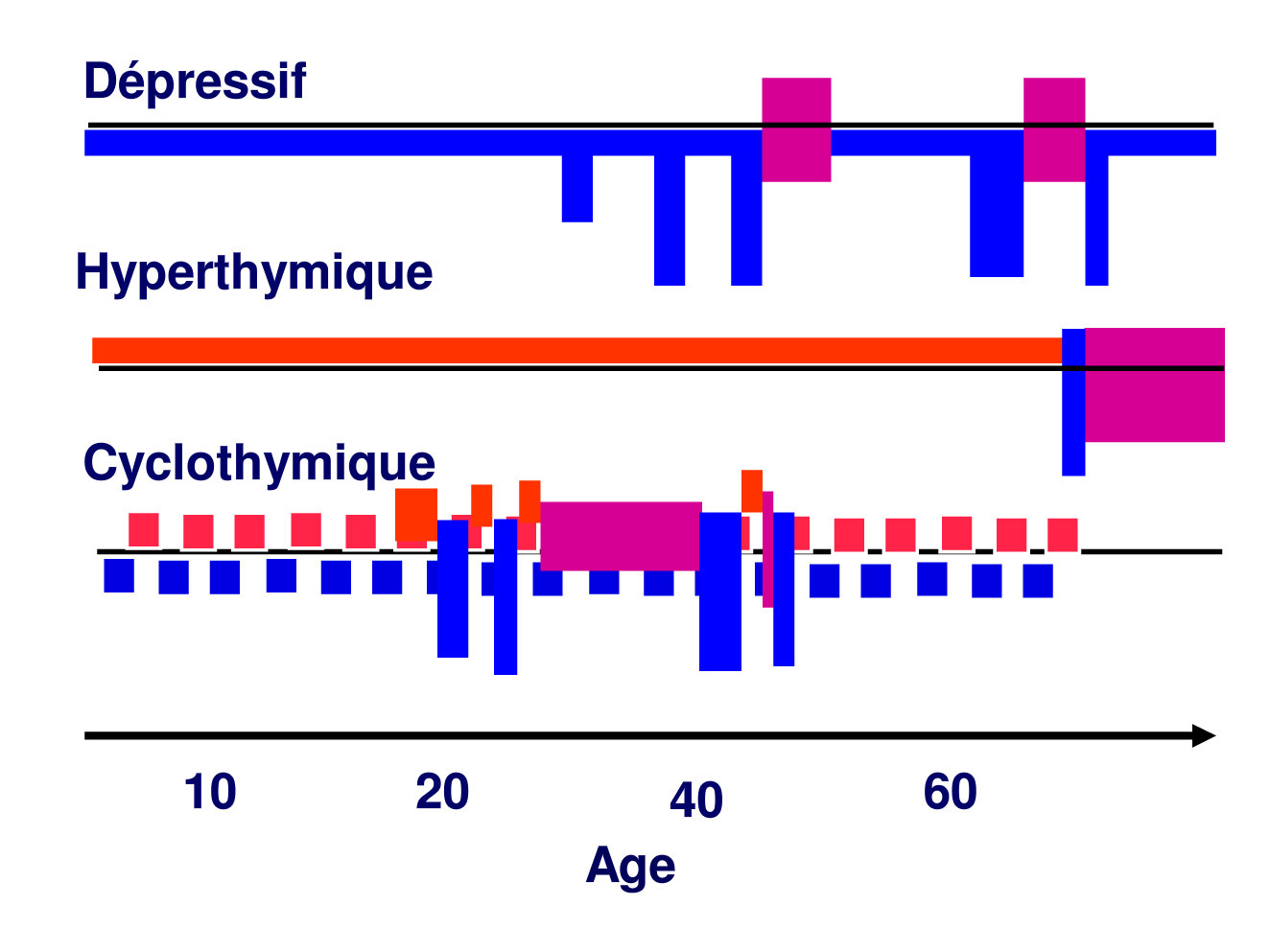 Dépressif

Hyperthymique

Cyclothymique

10
20
40
60
Age